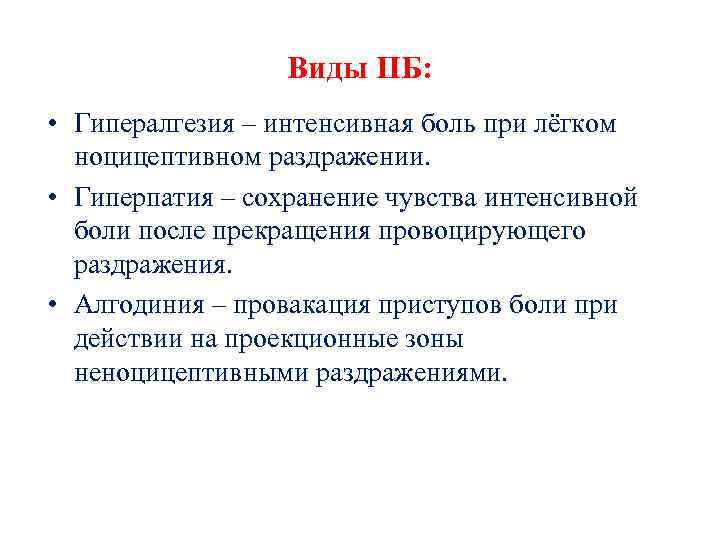 Виды ПБ:

• Гипералгезия – интенсивная боль при лёгком ноцицептивном раздражении.

• Гиперпатия – сохранение чувства интенсивной боли после прекращения провоцирующего раздражения.

• Алгодиния – провакация приступов боли при действии на проекционные зоны неноцицептивными раздражениями.